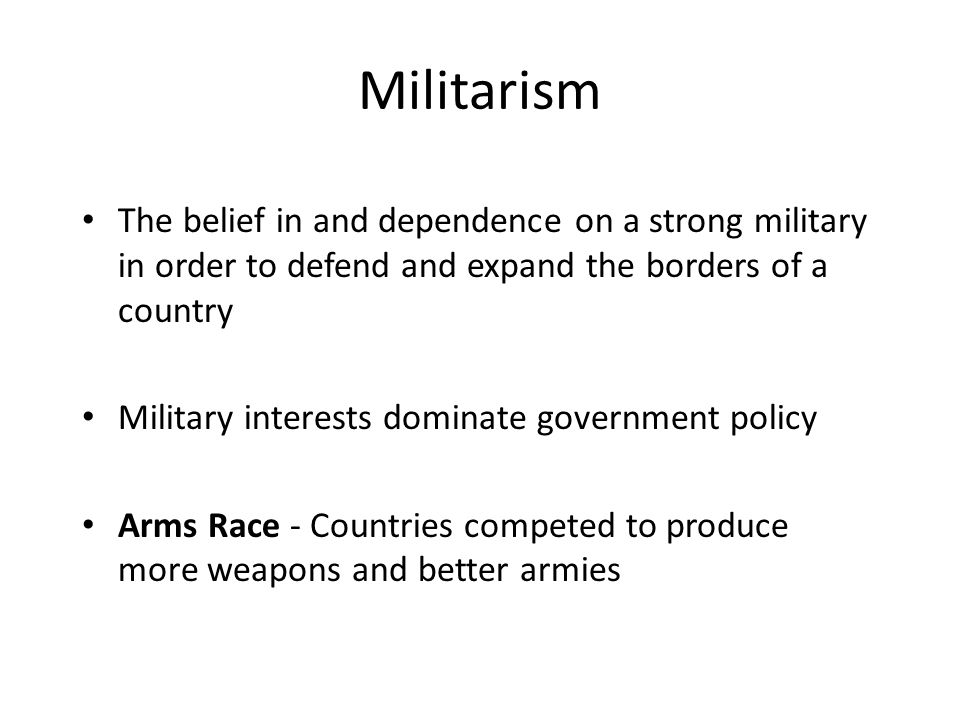 Militarism

• The belief in and dependence on a strong military in order to defend and expand the borders of a country

• Military interests dominate government policy

• Arms Race - Countries competed to produce more weapons and better armies